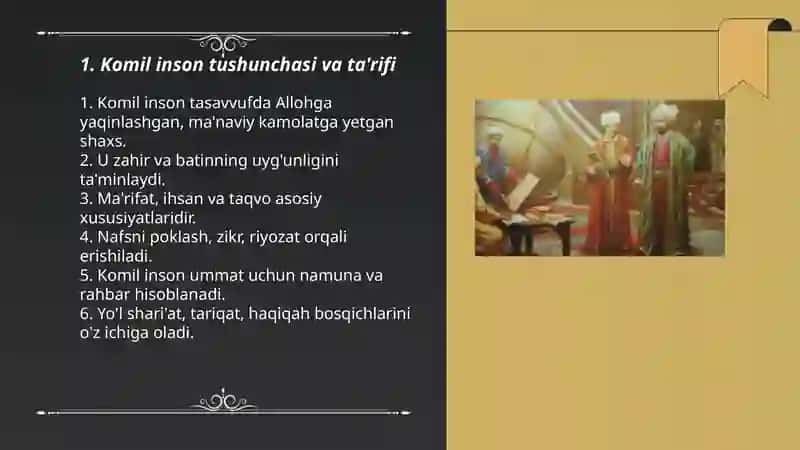 1. Komil inson tushunchasi va ta'rifi

1. Komil inson tasavvufda Allohga yaqinlashgan, ma'naviy kamolatga yetgan shaxs.
2. U zahir va batinning uyg'unligini ta'minlaydi.
3. Ma'rifat, ihsan va taqvo asosiy xususiyatlaridir.
4. Nafsni poklash, zikr, riyozat orqali erishiladi.
5. Komil inson ummat uchun namuna va rahbar hisoblanadi.
6. Yo'l shari'at, tariqat, haqiqah bosqichlarini o'z ichiga oladi.